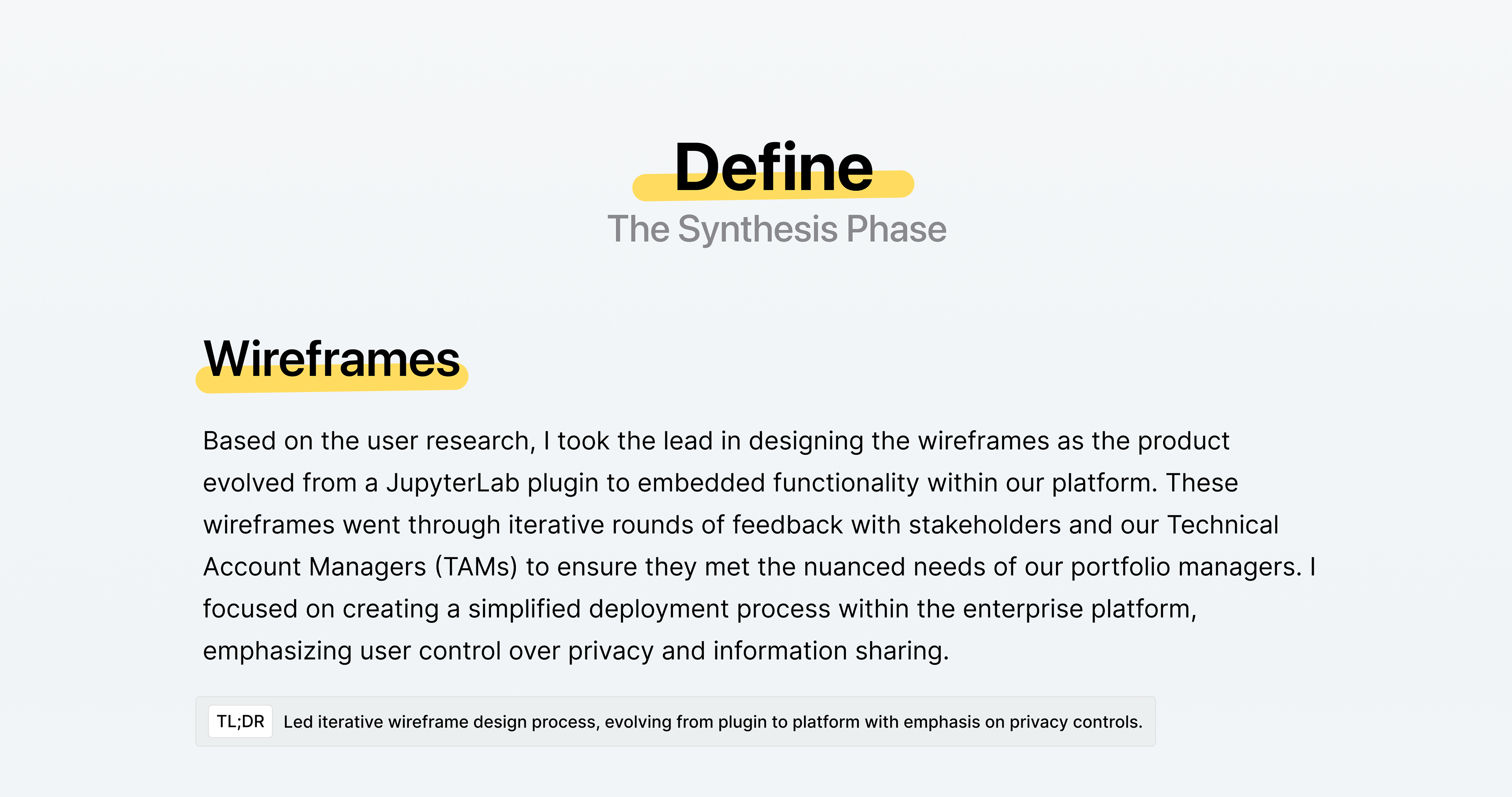 Define
The Synthesis Phase

Wireframes

Based on the user research, I took the lead in designing the wireframes as the product evolved from a JupyterLab plugin to embedded functionality within our platform. These wireframes went through iterative rounds of feedback with stakeholders and our Technical Account Managers (TAMs) to ensure they met the nuanced needs of our portfolio managers. I focused on creating a simplified deployment process within the enterprise platform, emphasizing user control over privacy and information sharing.

TL;DR Led iterative wireframe design process, evolving from plugin to platform with emphasis on privacy controls.